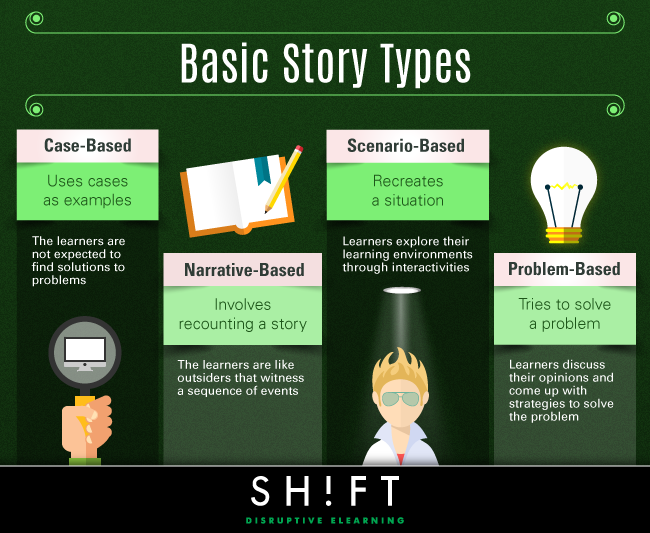 Basic Story Types

Case-Based

Uses cases as examples

The learners are not expected to find solutions to problems

Narrative-Based

Involves recounting a story

The learners are like outsiders that witness a sequence of events

Scenario-Based

Recreates a situation

Learners explore their learning environments through interactivities

Problem-Based

Tries to solve a problem

Learners discuss their opinions and come up with strategies to solve the problem

SH!FT

DISRUPTIVE ELEARNING